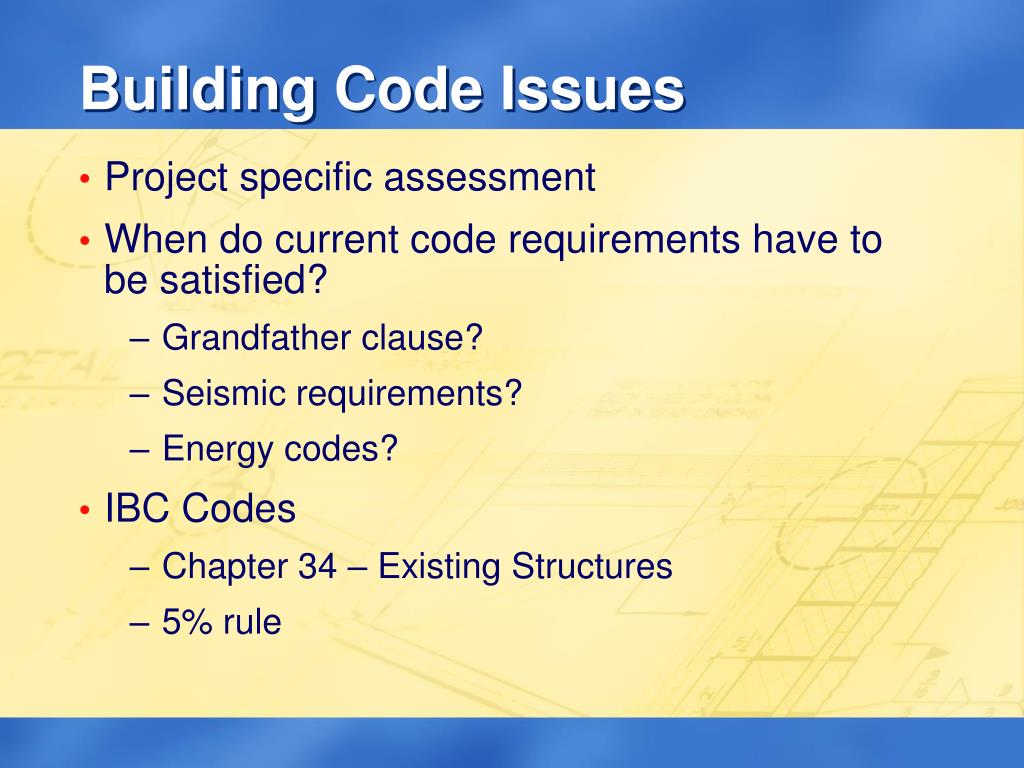 Building Code Issues

• Project specific assessment
• When do current code requirements have to be satisfied?
  – Grandfather clause?
  – Seismic requirements?
  – Energy codes?
• IBC Codes
  – Chapter 34 – Existing Structures
  – 5% rule